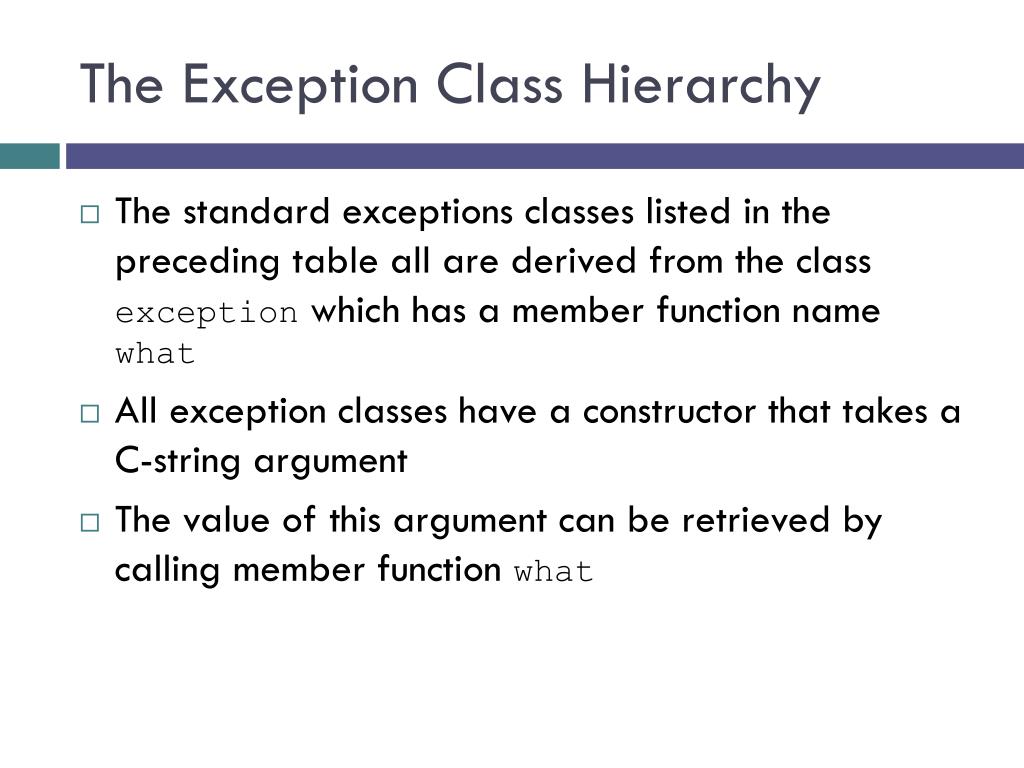 The Exception Class Hierarchy

□ The standard exceptions classes listed in the preceding table all are derived from the class exception which has a member function name what

□ All exception classes have a constructor that takes a C-string argument

□ The value of this argument can be retrieved by calling member function what